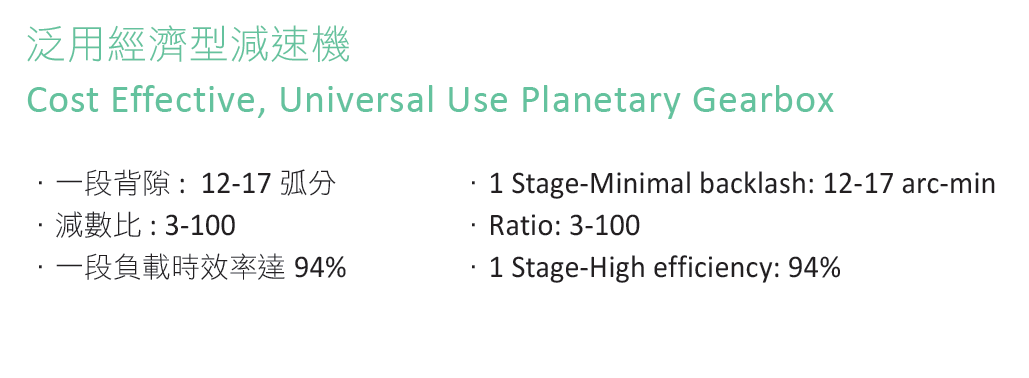 泛用經濟型減速機

Cost Effective, Universal Use Planetary Gearbox

· 一段背隙： 12-17 弧分
· 減數比 : 3-100
· 一段負載時效率達 94%

· 1 Stage-Minimal backlash: 12-17 arc-min
· Ratio: 3-100
· 1 Stage-High efficiency: 94%